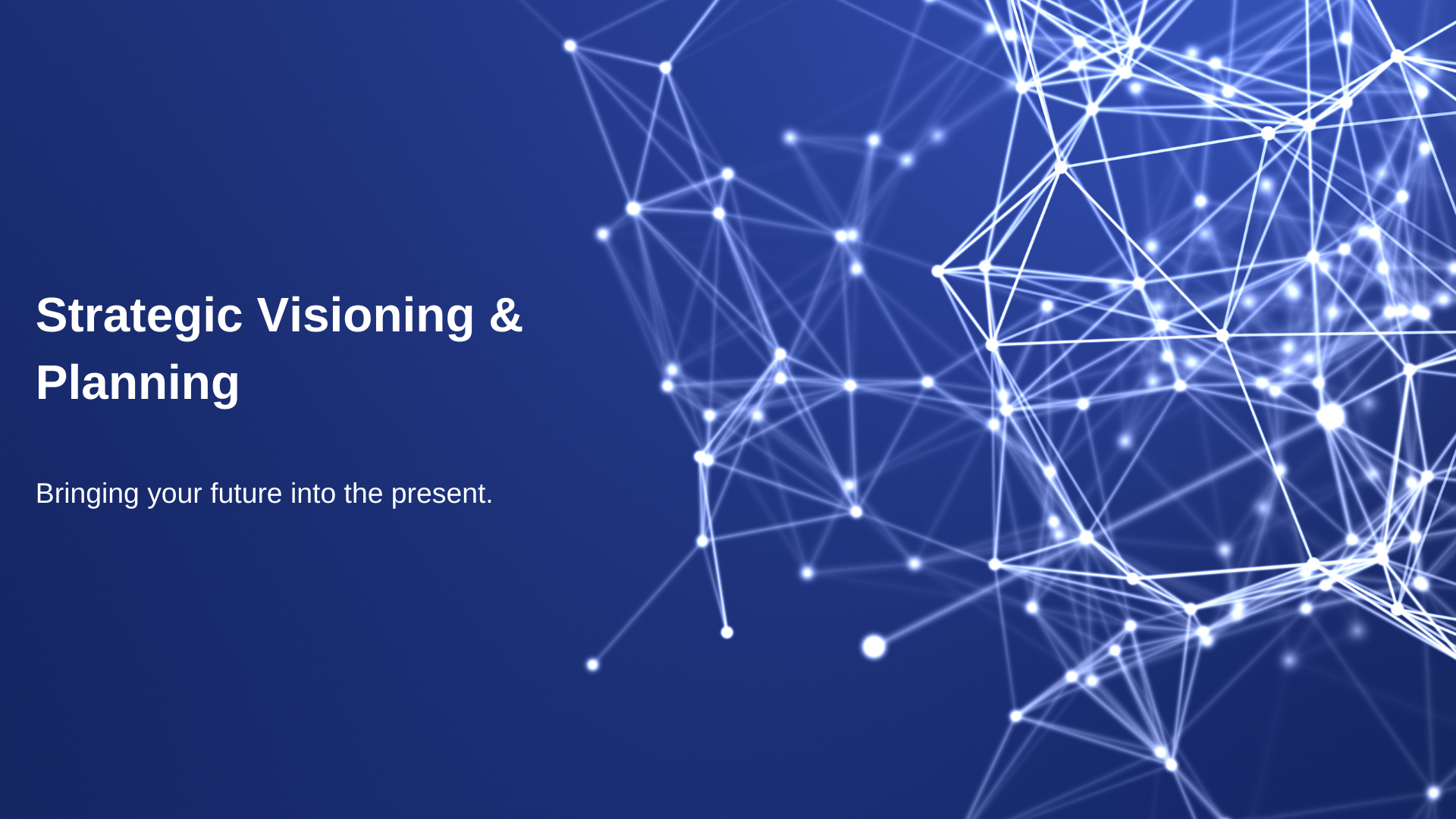 Strategic Visioning & Planning

Bringing your future into the present.